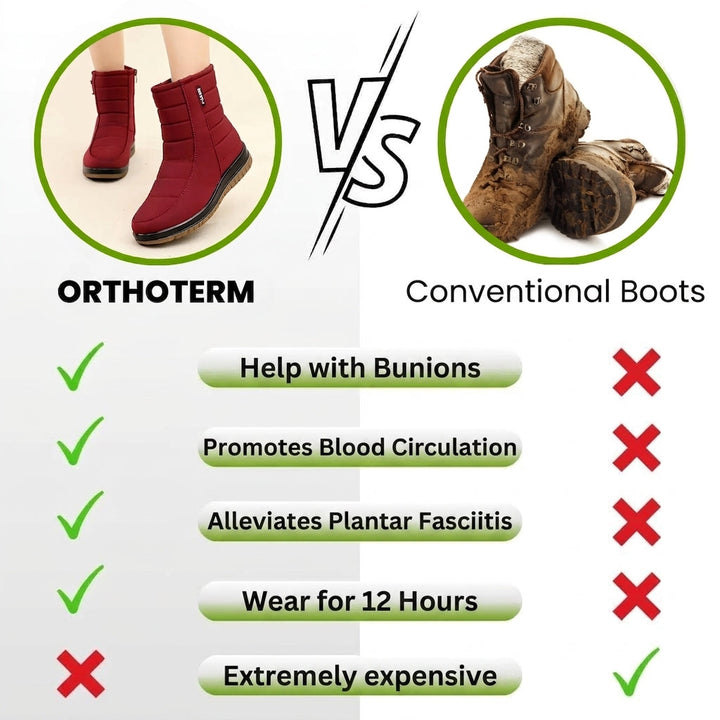 VS

ORTHOTERM

Conventional Boots

Help with Bunions

Promotes Blood Circulation

Alleviates Plantar Fasciitis

Wear for 12 Hours

Extremely expensive